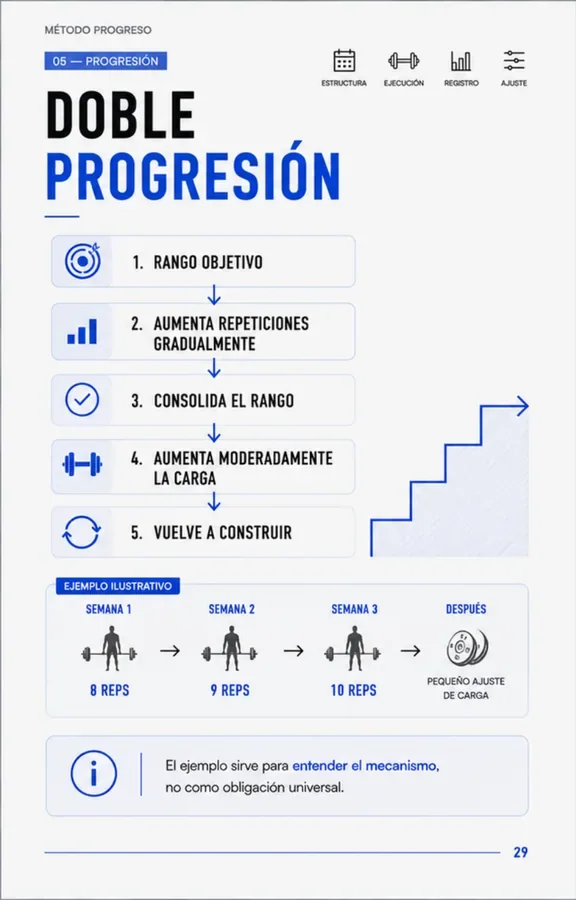 MÉTODO PROGRESO

05 — PROGRESIÓN

ESTRUCTURA EJECUCIÓN REGISTRO AJUSTE

DOBLE PROGRESIÓN

1. RANGO OBJETIVO

2. AUMENTA REPETICIONES GRADUALMENTE

3. CONSOLIDA EL RANGO

4. AUMENTA MODERADAMENTE LA CARGA

5. VUELVE A CONSTRUIR

EJEMPLO ILUSTRATIVO

SEMANA 1
8 REPS

SEMANA 2
9 REPS

SEMANA 3
10 REPS

DESPUÉS
PEQUEÑO AJUSTE DE CARGA

El ejemplo sirve para entender el mecanismo, no como obligación universal.

29